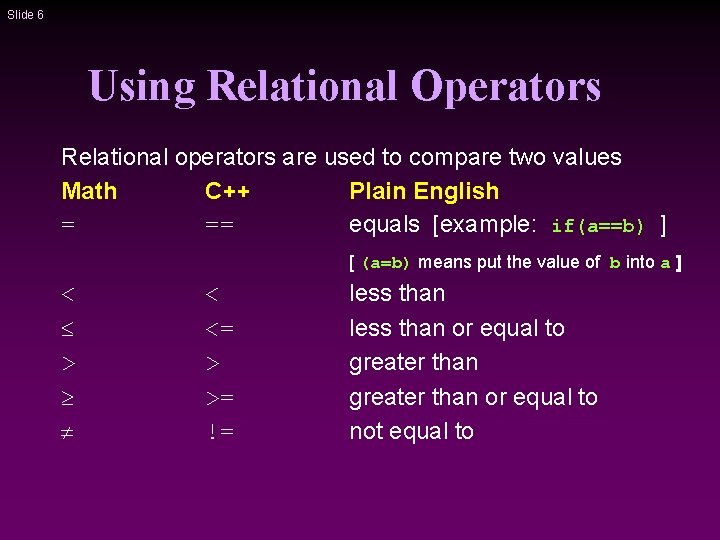 Slide 6

Using Relational Operators

Relational operators are used to compare two values

| Math | C++ | Plain English |
|---|---|---|
| $=$ | == | equals [example: if(a==b) ] |
| | | [ (a=b) means put the value of b into a ] |
| $<$ | < | less than |
| $\leq$ | <= | less than or equal to |
| $>$ | > | greater than |
| $\geq$ | >= | greater than or equal to |
| $\neq$ | != | not equal to |